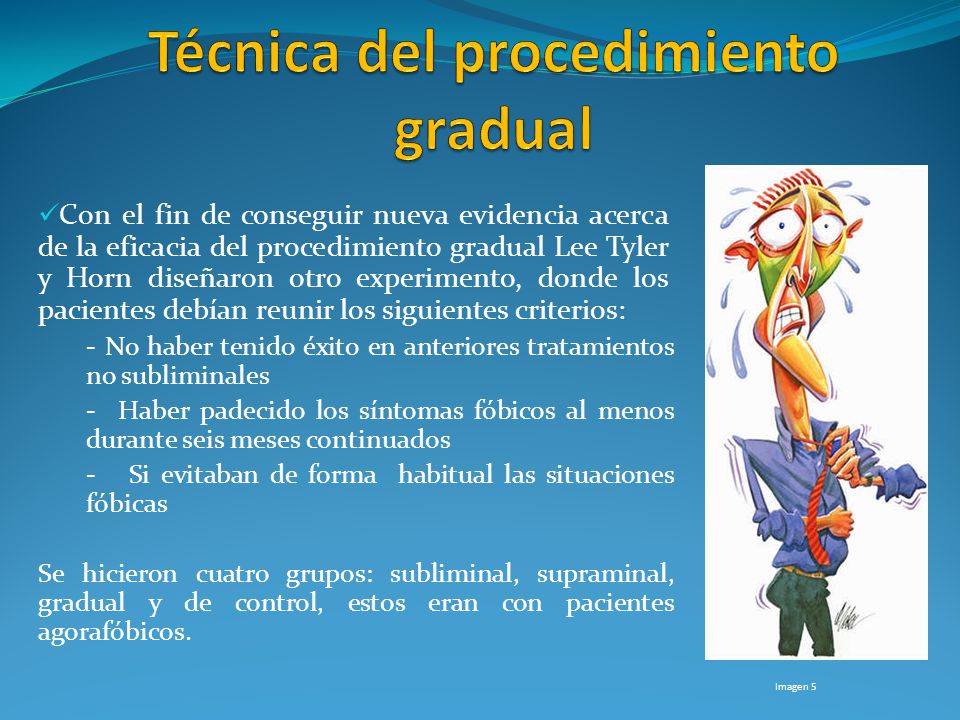 Técnica del procedimiento gradual

✓Con el fin de conseguir nueva evidencia acerca de la eficacia del procedimiento gradual Lee Tyler y Horn diseñaron otro experimento, donde los pacientes debían reunir los siguientes criterios:

- No haber tenido éxito en anteriores tratamientos no subliminales

- Haber padecido los síntomas fóbicos al menos durante seis meses continuados

- Si evitaban de forma habitual las situaciones fóbicas

Se hicieron cuatro grupos: subliminal, supraminal, gradual y de control, estos eran con pacientes agorafóbicos.

Imagen 5